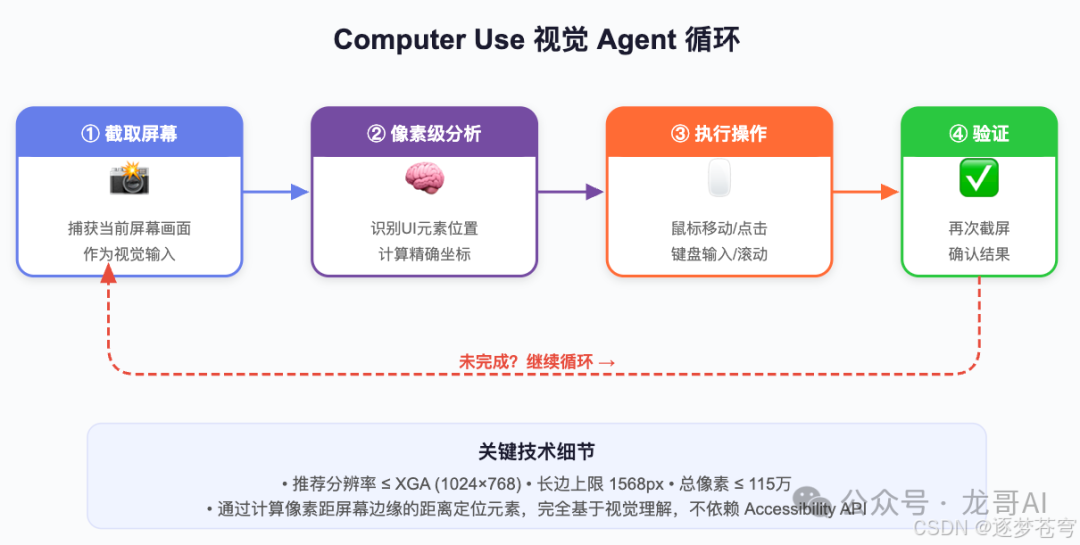 Computer Use 视觉 Agent 循环

① 截取屏幕

捕获当前屏幕画面
作为视觉输入

② 像素级分析

识别UI元素位置
计算精确坐标

③ 执行操作

鼠标移动/点击
键盘输入/滚动

④ 验证

再次截屏
确认结果

未完成？继续循环 →

关键技术细节

• 推荐分辨率 ≤ XGA (1024×768) • 长边上限 1568px • 总像素 ≤ 115万
• 通过计算像素距屏幕边缘的距离定位元素，完全基于视觉理解，不依赖 Accessibility API

公众号 · 龙哥AI
CSDN @逐梦苍穹